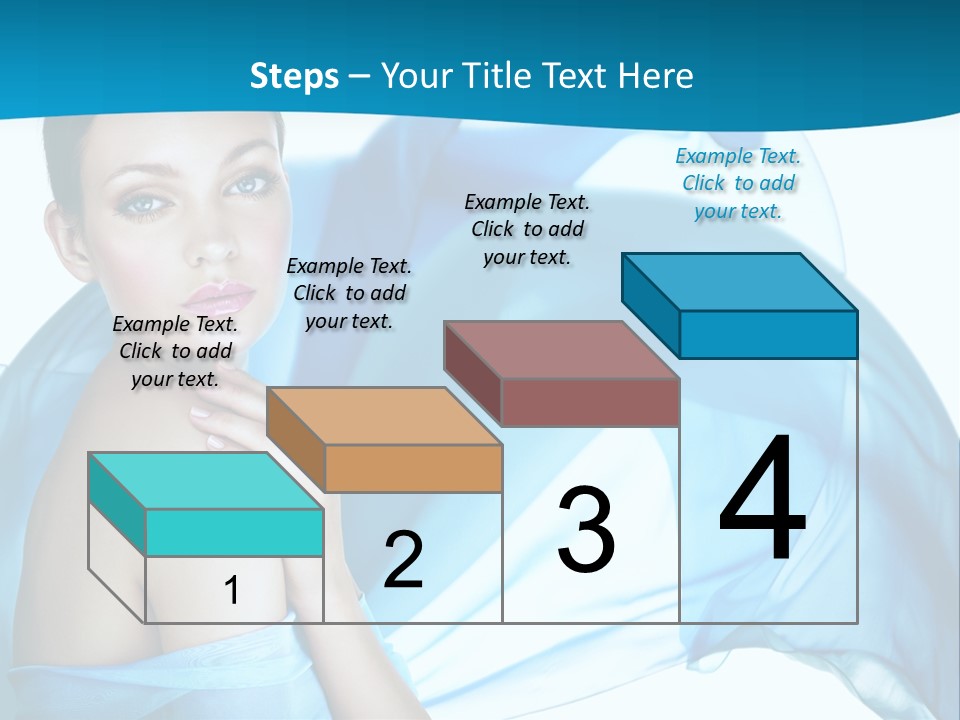 Steps – Your Title Text Here

Example Text. Click to add your text.

Example Text. Click to add your text.

Example Text. Click to add your text.

Example Text. Click to add your text.

1

2

3

4